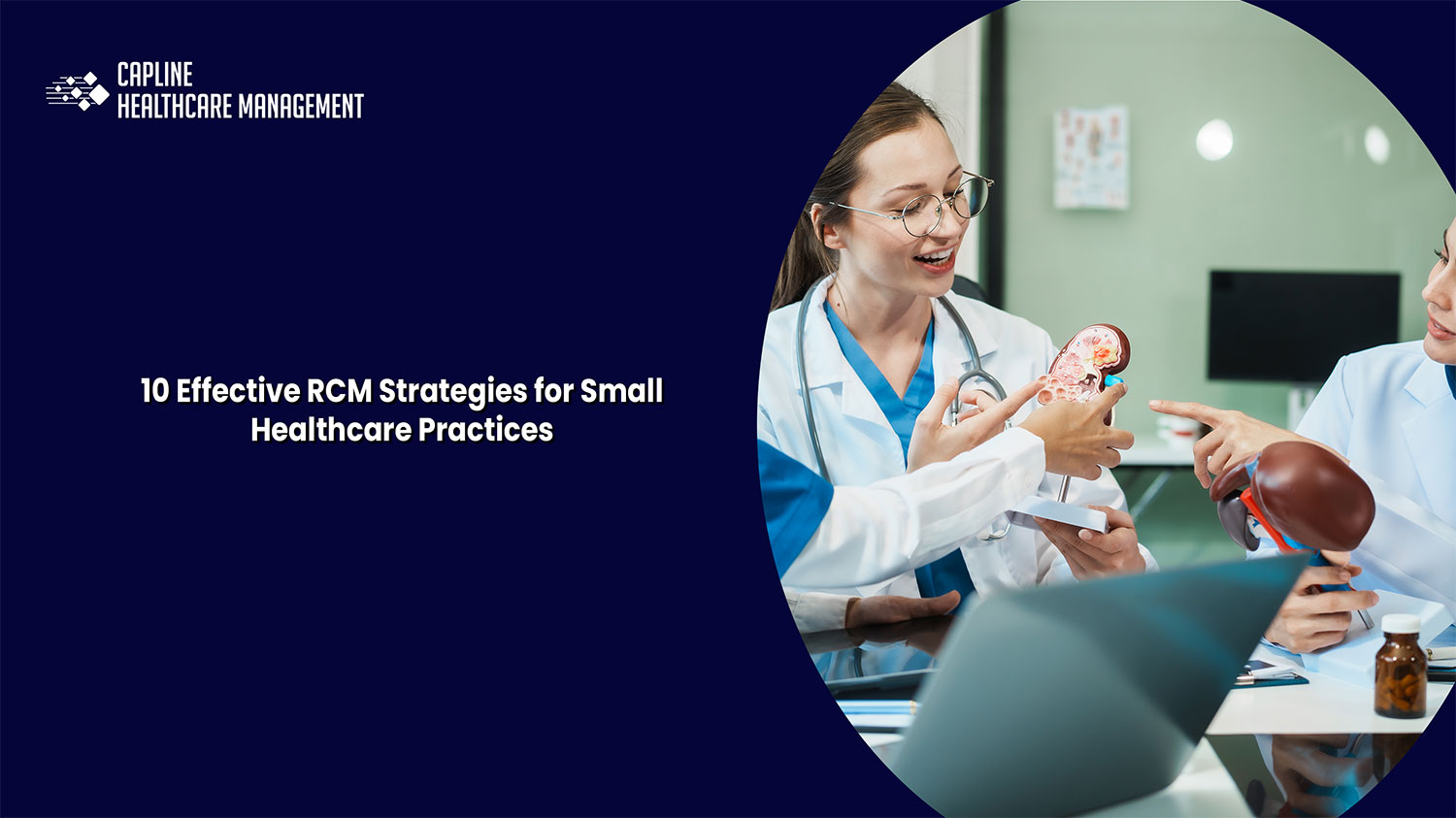 CAPLINE
HEALTHCARE MANAGEMENT

10 Effective RCM Strategies for Small Healthcare Practices